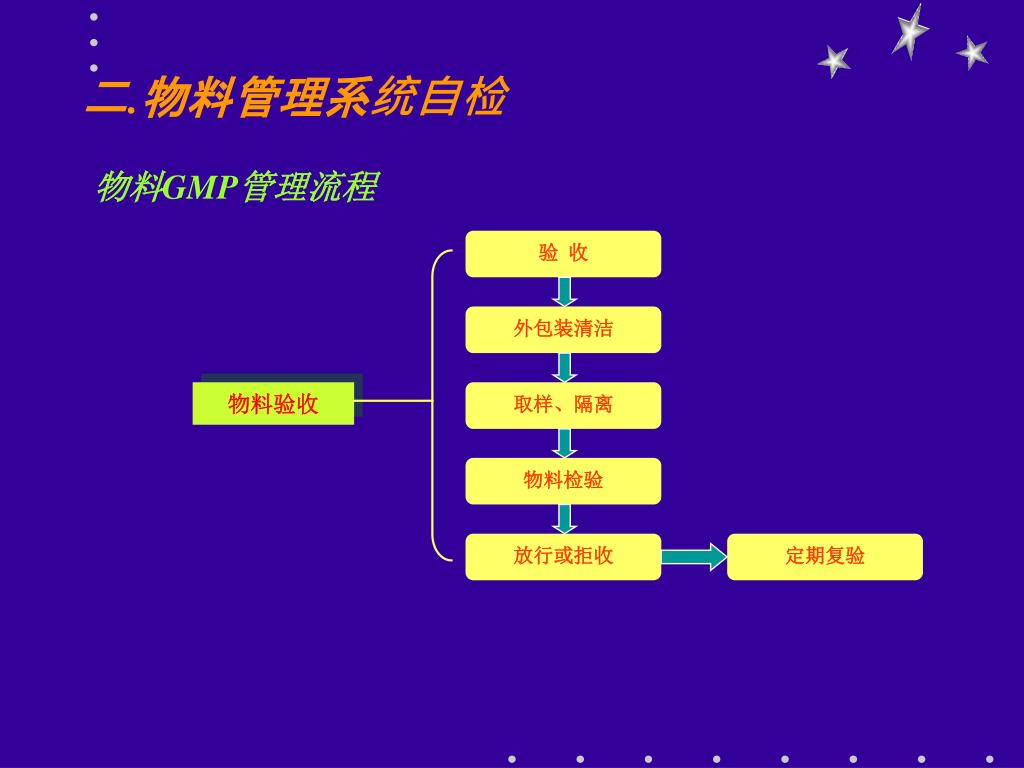 二.物料管理系统自检

物料GMP管理流程

物料验收

验 收

外包装清洁

取样、隔离

物料检验

放行或拒收

定期复验